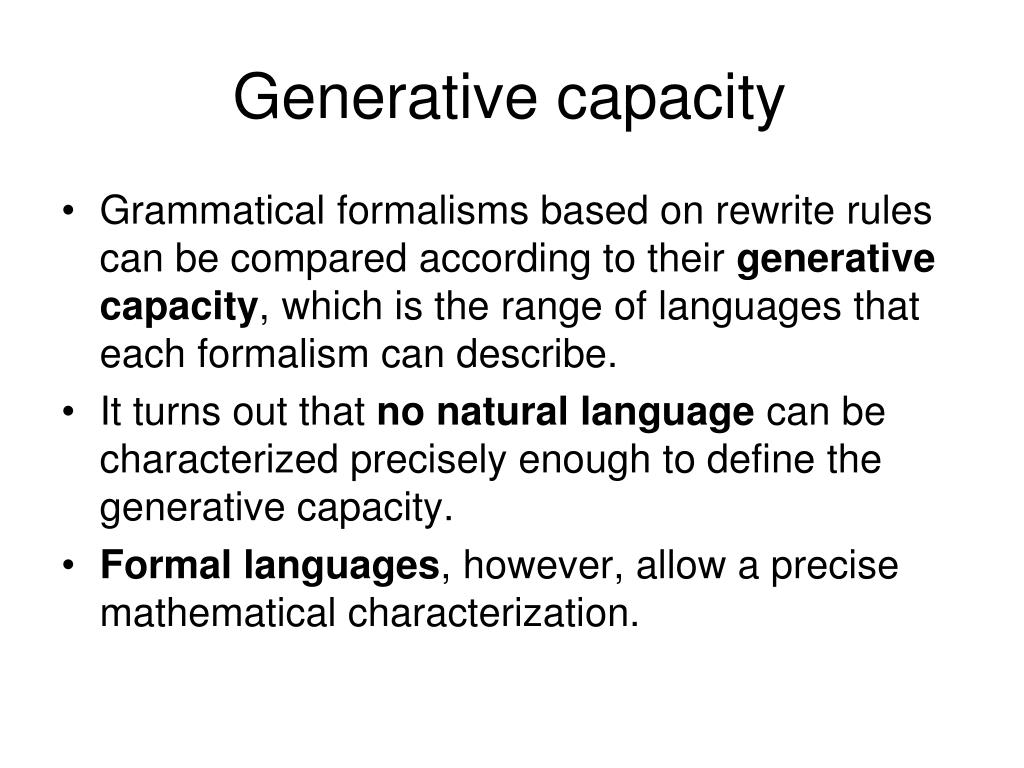 Generative capacity

• Grammatical formalisms based on rewrite rules can be compared according to their generative capacity, which is the range of languages that each formalism can describe.
• It turns out that no natural language can be characterized precisely enough to define the generative capacity.
• Formal languages, however, allow a precise mathematical characterization.